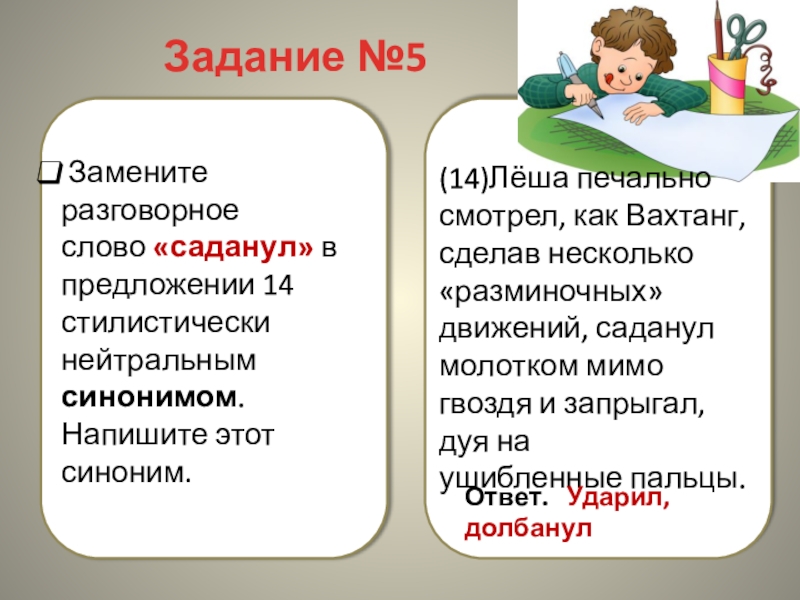 Задание №5

Замените разговорное слово «саданул» в предложении 14 стилистически нейтральным синонимом. Напишите этот синоним.

(14)Лёша печально смотрел, как Вахтанг, сделав несколько «разминочных» движений, саданул молотком мимо гвоздя и запрыгал, дуя на ушибленные пальцы.

Ответ. Ударил, долбанул